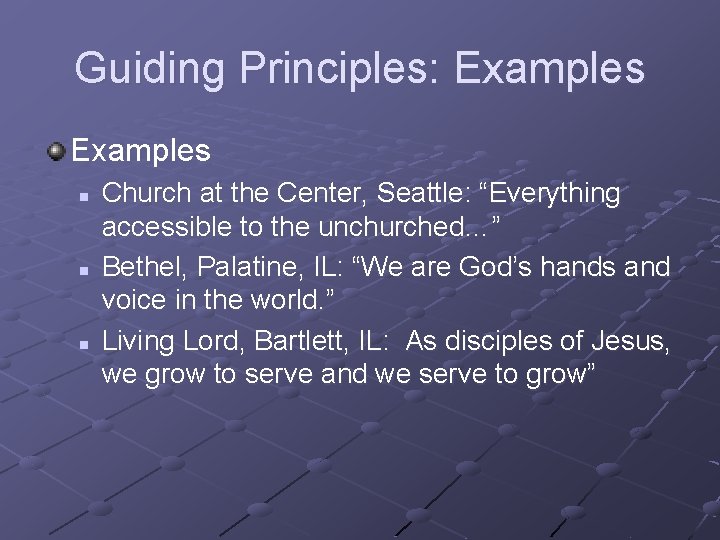 Guiding Principles: Examples

Examples

Church at the Center, Seattle: “Everything accessible to the unchurched…”

Bethel, Palatine, IL: “We are God’s hands and voice in the world.”

Living Lord, Bartlett, IL: As disciples of Jesus, we grow to serve and we serve to grow”